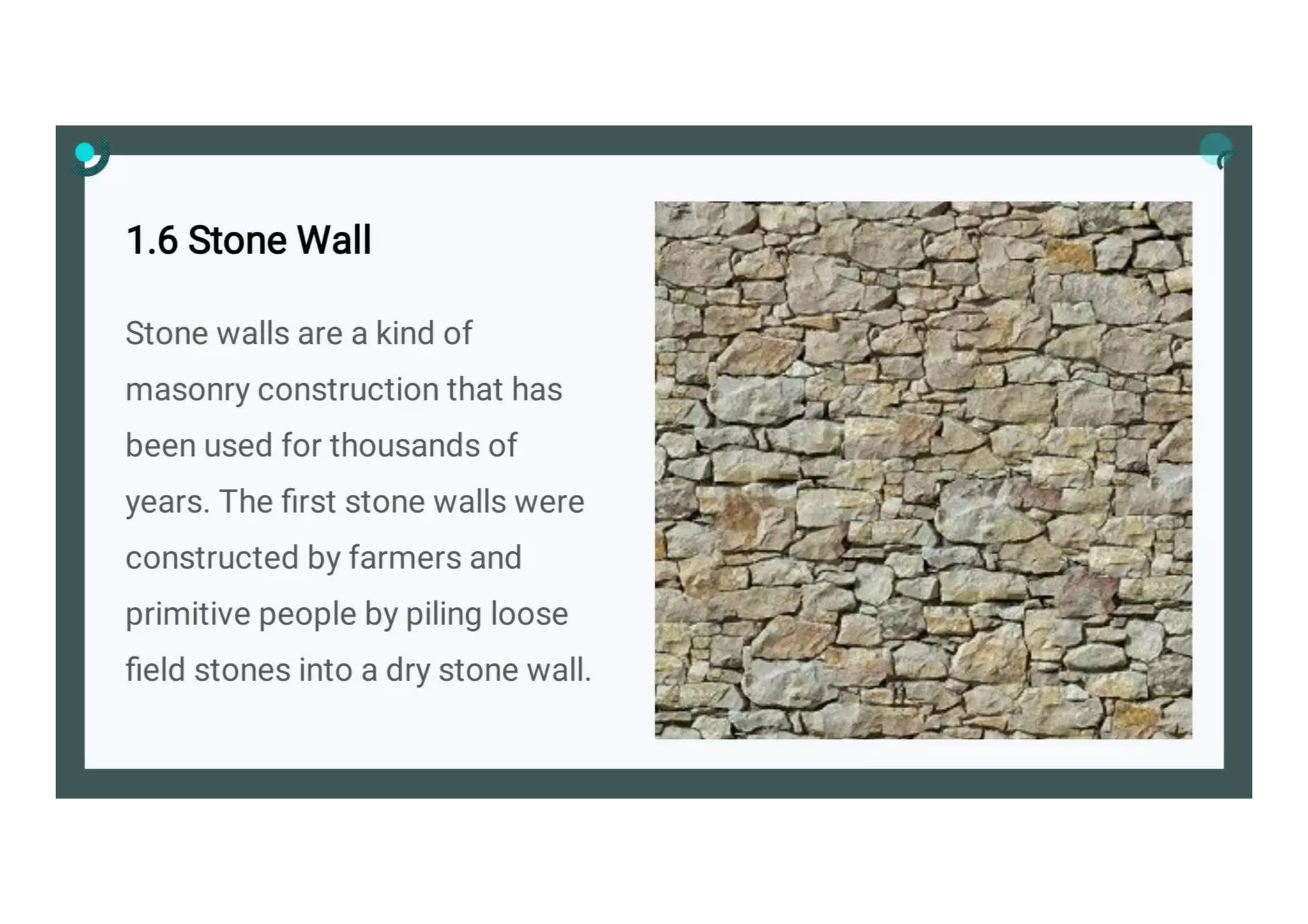 1.6 Stone Wall

Stone walls are a kind of masonry construction that has been used for thousands of years. The first stone walls were constructed by farmers and primitive people by piling loose field stones into a dry stone wall.